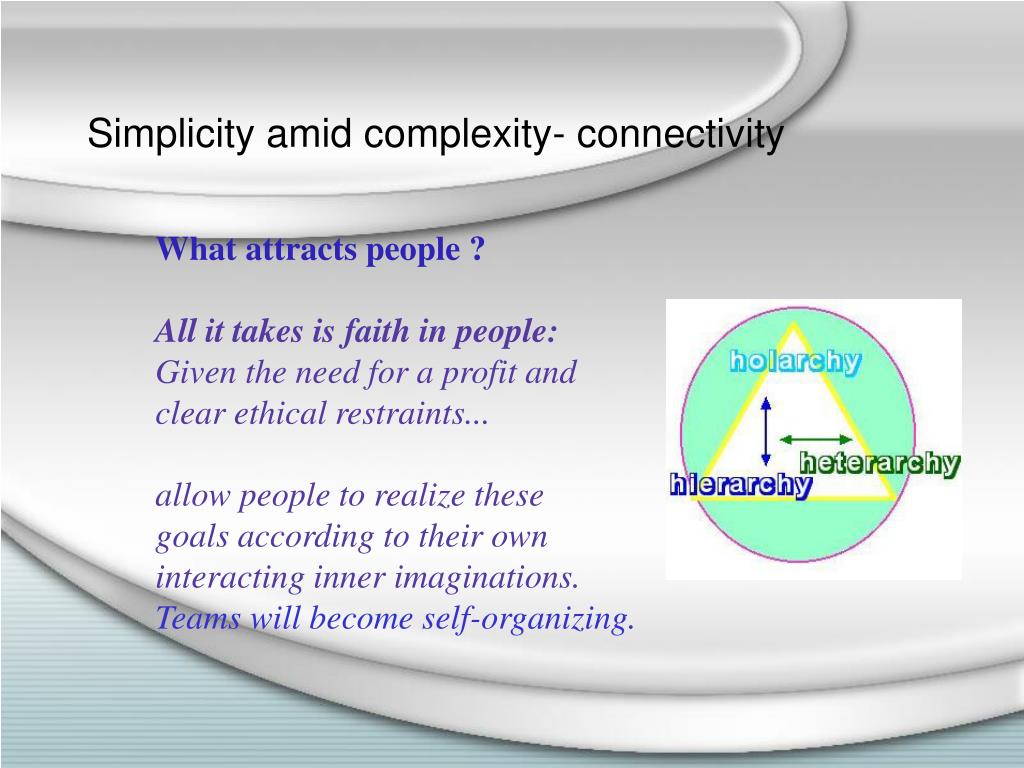 Simplicity amid complexity- connectivity

What attracts people ?

All it takes is faith in people:
Given the need for a profit and clear ethical restraints...

allow people to realize these goals according to their own interacting inner imaginations. Teams will become self-organizing.

holarchy

heterarchy

hierarchy